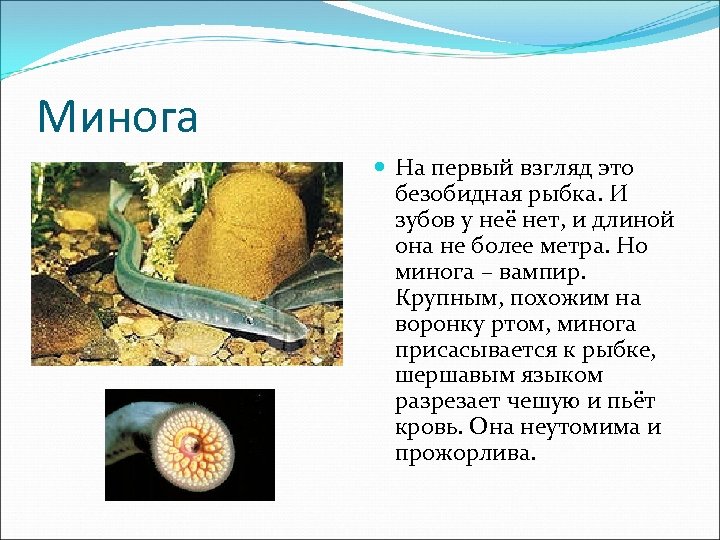 Минога

На первый взгляд это безобидная рыбка. И зубов у неё нет, и длиной она не более метра. Но минога – вампир. Крупным, похожим на воронку ртом, минога присасывается к рыбке, шершавым языком разрезает чешую и пьёт кровь. Она неутомима и прожорлива.